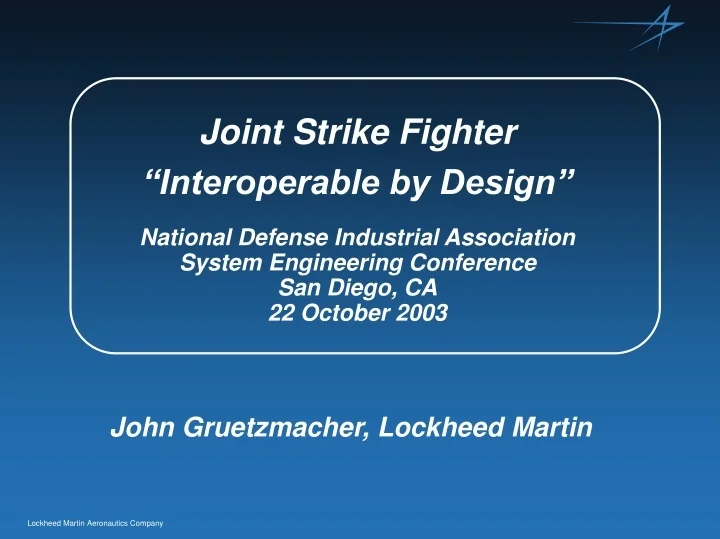 Joint Strike Fighter
“Interoperable by Design”

National Defense Industrial Association
System Engineering Conference
San Diego, CA
22 October 2003

John Gruetzmacher, Lockheed Martin

Lockheed Martin Aeronautics Company